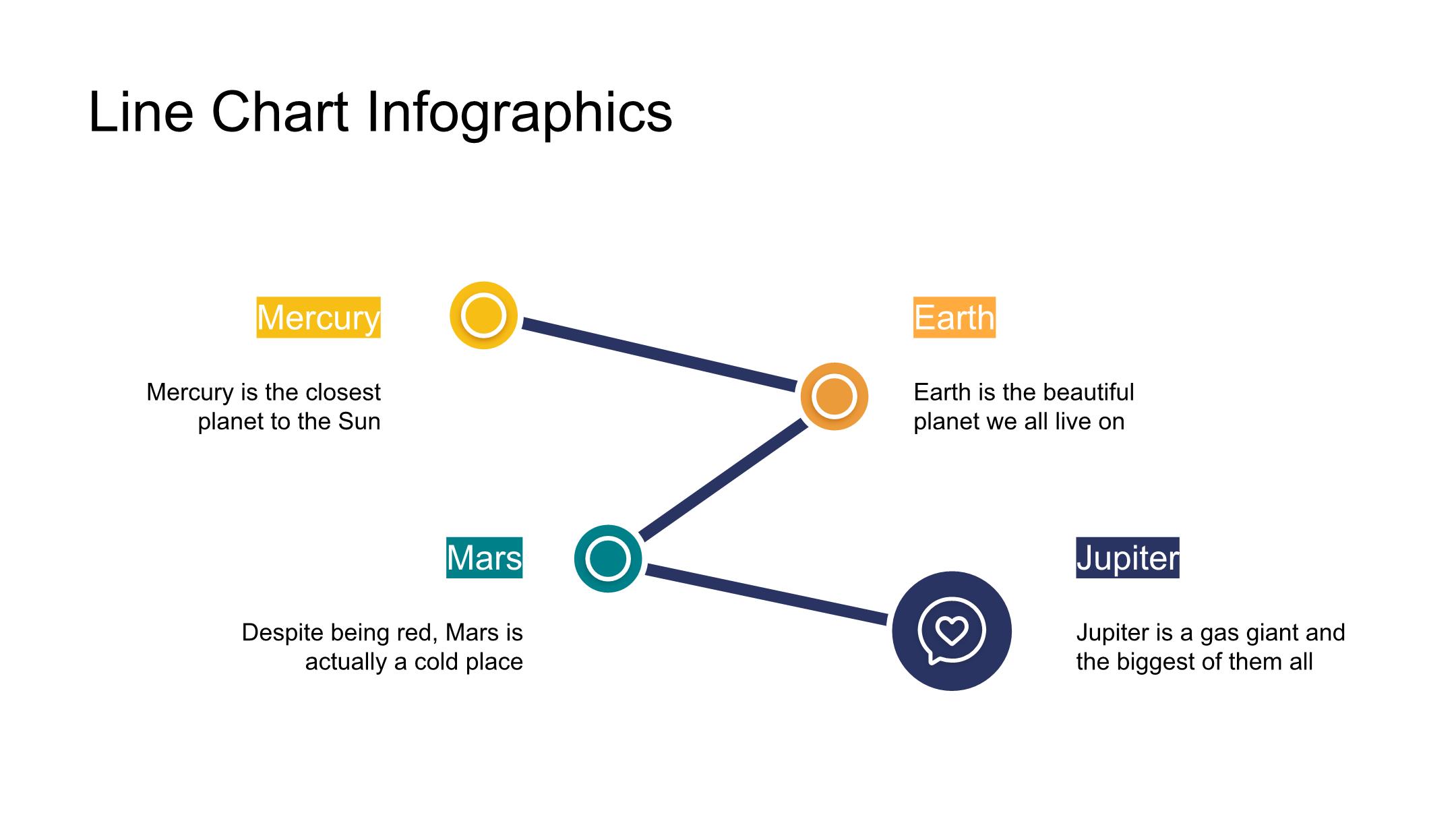 Line Chart Infographics

Mercury

Mercury is the closest planet to the Sun

Earth

Earth is the beautiful planet we all live on

Mars

Despite being red, Mars is actually a cold place

Jupiter

Jupiter is a gas giant and the biggest of them all